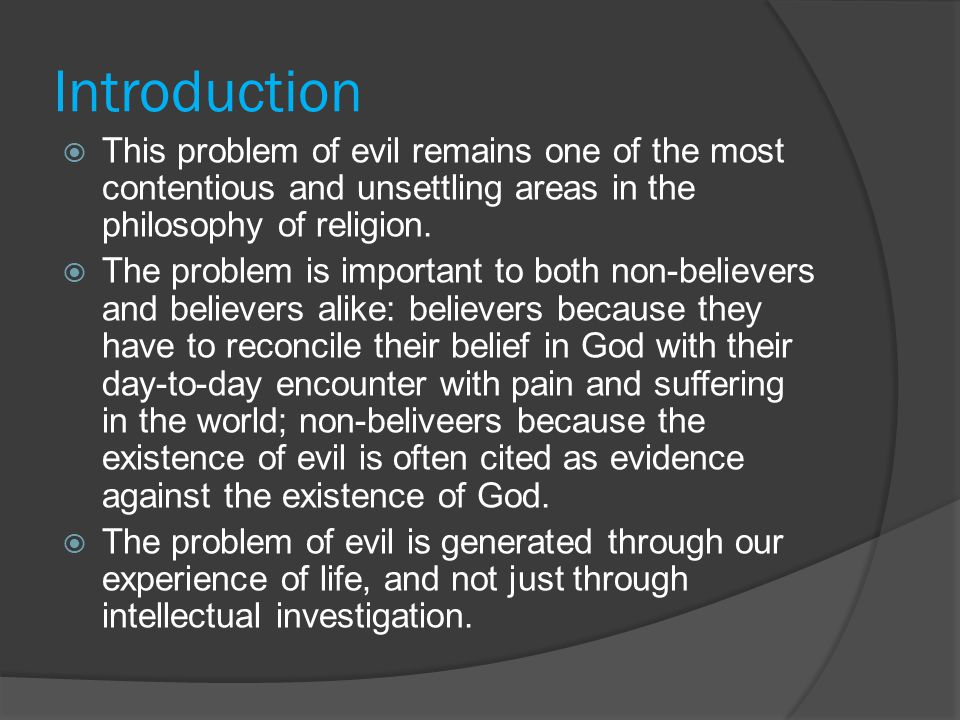 Introduction

This problem of evil remains one of the most contentious and unsettling areas in the philosophy of religion.

The problem is important to both non-believers and believers alike: believers because they have to reconcile their belief in God with their day-to-day encounter with pain and suffering in the world; non-beliveers because the existence of evil is often cited as evidence against the existence of God.

The problem of evil is generated through our experience of life, and not just through intellectual investigation.